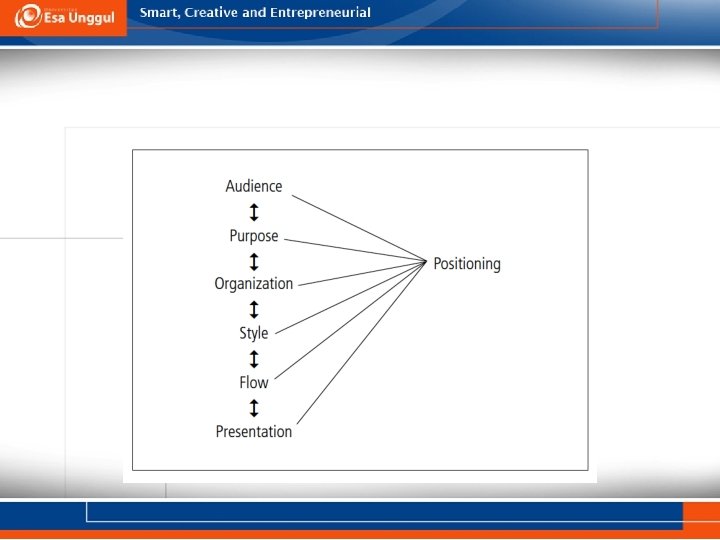 Esa Unggul

Smart, Creative and Entrepreneurial

Audience

Purpose

Organization

Style

Flow

Presentation

Positioning